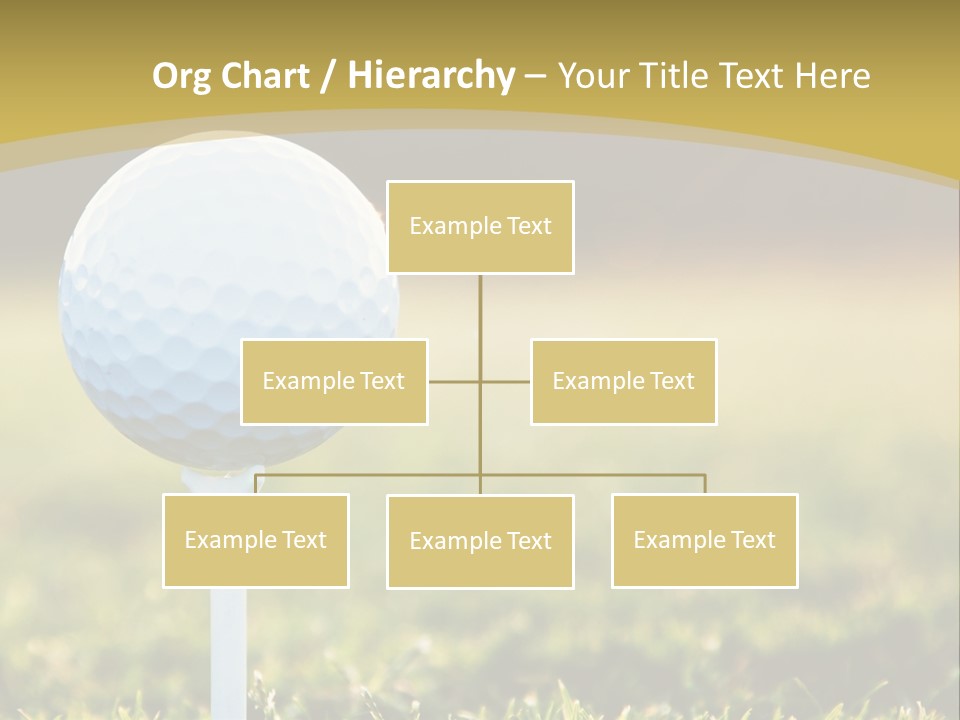 Org Chart / Hierarchy – Your Title Text Here

Example Text

Example Text

Example Text

Example Text

Example Text

Example Text